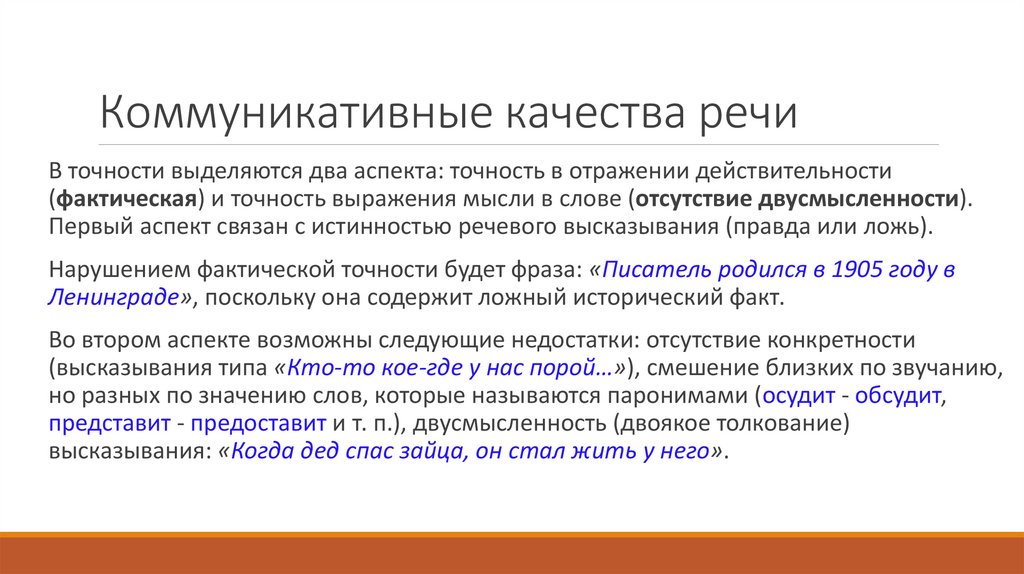 Коммуникативные качества речи

В точности выделяются два аспекта: точность в отражении действительности (фактическая) и точность выражения мысли в слове (отсутствие двусмысленности). Первый аспект связан с истинностью речевого высказывания (правда или ложь).

Нарушением фактической точности будет фраза: «Писатель родился в 1905 году в Ленинграде», поскольку она содержит ложный исторический факт.

Во втором аспекте возможны следующие недостатки: отсутствие конкретности (высказывания типа «Кто-то кое-где у нас порой…»), смешение близких по звучанию, но разных по значению слов, которые называются паронимами (осудит - обсудит, представит - предоставит и т. п.), двусмысленность (двоякое толкование) высказывания: «Когда дед спас зайца, он стал жить у него».